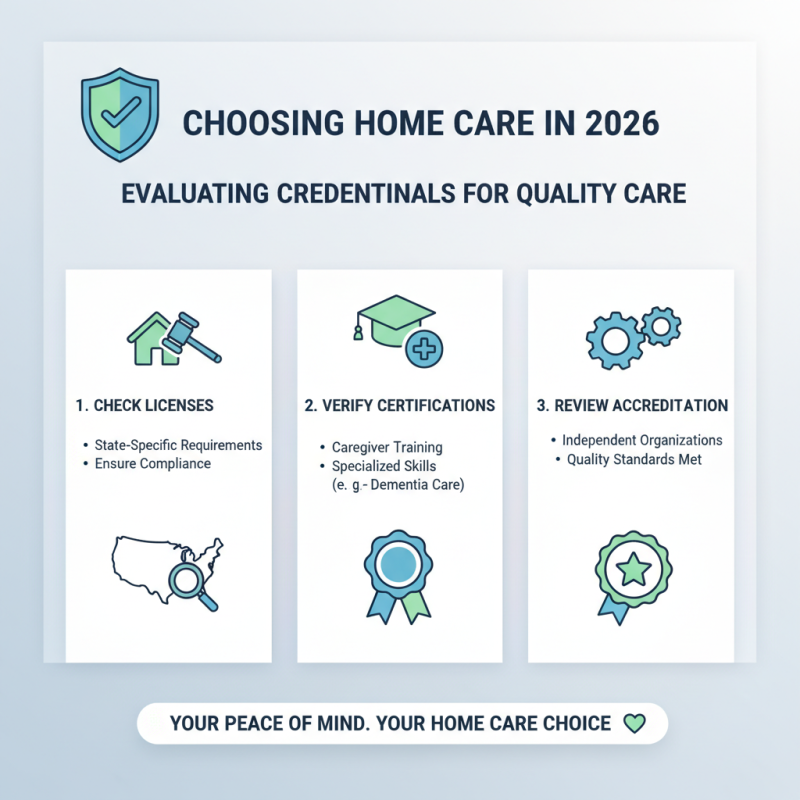 CHOOSING HOME CARE IN 2026

EVALUATING CREDENTINALS FOR QUALITY CARE

1. CHECK LICENSES

• State-Specific Requirements
• Ensure Compliance

2. VERIFY CERTIFICATIONS

• Caregiver Training
• Specialized Skills (e. g.- Dementia Care)

3. REVIEW ACCREDITATION

• Independent Organizations
• Quality Standards Met

YOUR PEACE OF MIND. YOUR HOME CARE CHOICE